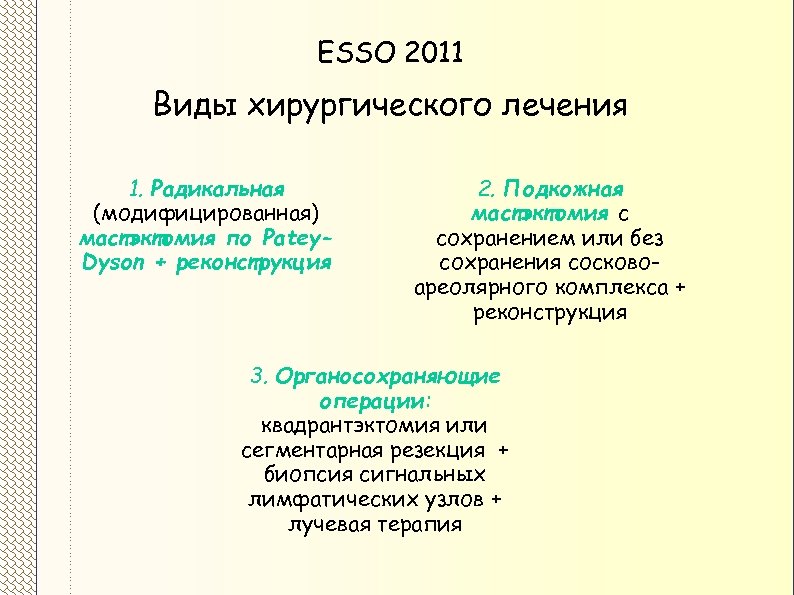 ESSO 2011

Виды хирургического лечения

1. Радикальная (модифицированная) мастэктомия по Patey-Dyson + реконструкция

2. Подкожная мастэктомия с сохранением или без сохранения сосково-ареолярного комплекса + реконструкция

3. Органосохраняющие операции: квадрантэктомия или сегментарная резекция + биопсия сигнальных лимфатических узлов + лучевая терапия